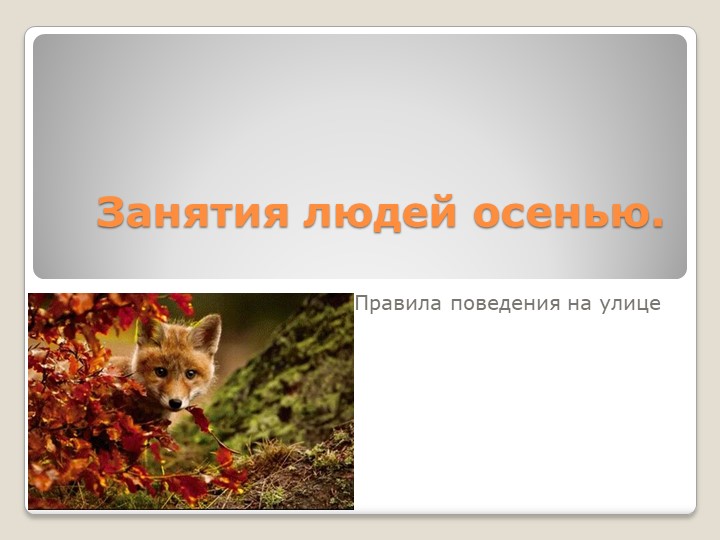 Занятия людей осенью.

Правила поведения на улице